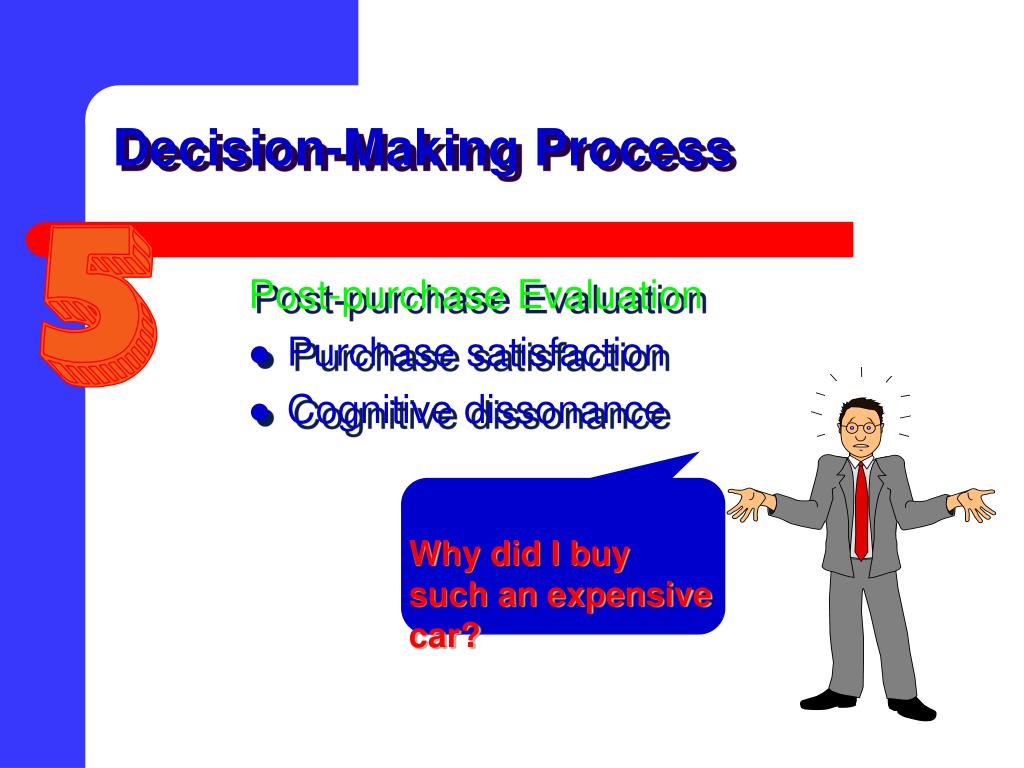 Decision-Making Process

5

Post-purchase Evaluation
- Purchase satisfaction
- Cognitive dissonance

Why did I buy such an expensive car?